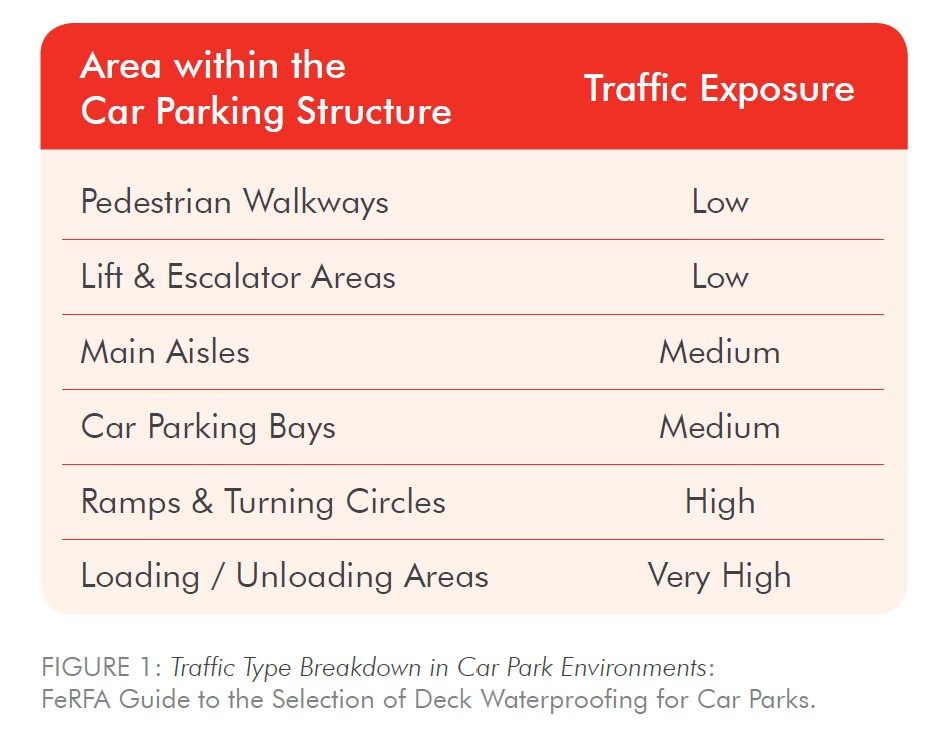 | Area within the Car Parking Structure | Traffic Exposure |
|---|---|
| Pedestrian Walkways | Low |
| Lift & Escalator Areas | Low |
| Main Aisles | Medium |
| Car Parking Bays | Medium |
| Ramps & Turning Circles | High |
| Loading / Unloading Areas | Very High |

FIGURE 1: Traffic Type Breakdown in Car Park Environments: FeRFA Guide to the Selection of Deck Waterproofing for Car Parks.